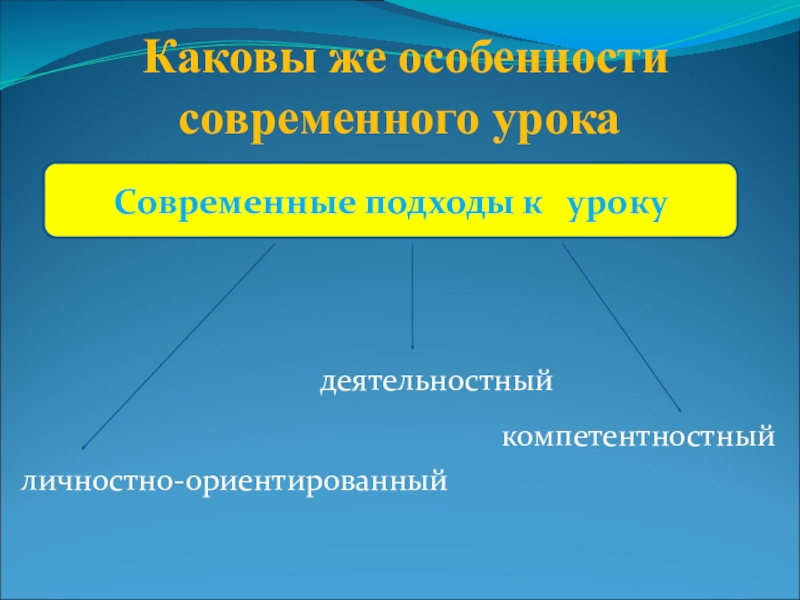 Каковы же особенности современного урока

Современные подходы к уроку

деятельностный

компетентностный

личностно-ориентированный